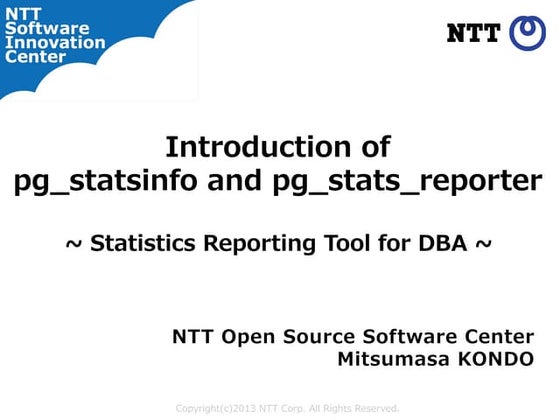 NTT Software Innovation Center

NTT

Introduction of pg_statsinfo and pg_stats_reporter

~ Statistics Reporting Tool for DBA ~

NTT Open Source Software Center
Mitsumasa KONDO

Copyright(c)2013 NTT Corp. All Rights Reserved.